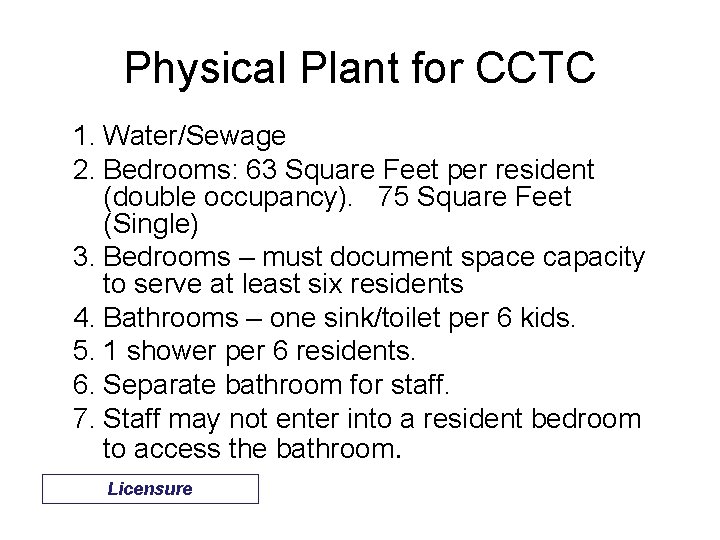 Physical Plant for CCTC

1. Water/Sewage
2. Bedrooms: 63 Square Feet per resident (double occupancy). 75 Square Feet (Single)
3. Bedrooms – must document space capacity to serve at least six residents
4. Bathrooms – one sink/toilet per 6 kids.
5. 1 shower per 6 residents.
6. Separate bathroom for staff.
7. Staff may not enter into a resident bedroom to access the bathroom.

Licensure